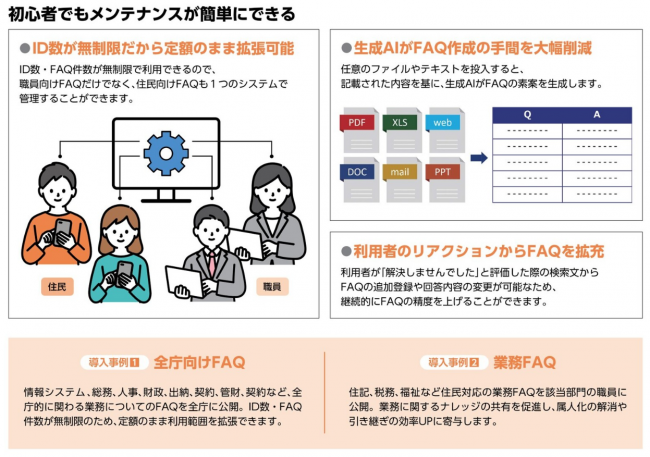 初心者でもメンテナンスが簡単にできる

●ID数が無制限だから定額のまま拡張可能

ID数・FAQ件数が無制限で利用できるので、職員向けFAQだけでなく、住民向けFAQも１つのシステムで管理することができます。

住民

職員

●生成AIがFAQ作成の手間を大幅削減

任意のファイルやテキストを投入すると、記載された内容を基に、生成AIがFAQの素案を生成します。

PDF XLS web DOC mail PPT

| Q | A |
|---|---|
| -------- | -------- |
| -------- | -------- |
| -------- | -------- |
| -------- | -------- |
| -------- | -------- |

●利用者のリアクションからFAQを拡充

利用者が「解決しませんでした」と評価した際の検索文からFAQの追加登録や回答内容の変更が可能なため、継続的にFAQの精度を上げることができます。

導入事例1 全庁向けFAQ

情報システム、総務、人事、財政、出納、契約、管財、契約など、全庁的に関わる業務についてのFAQを全庁に公開。ID数・FAQ件数が無制限のため、定額のまま利用範囲を拡張できます。

導入事例2 業務FAQ

住記、税務、福祉など住民対応の業務FAQを該当部門の職員に公開。業務に関するナレッジの共有を促進し、属人化の解消や引き継ぎの効率UPに寄与します。